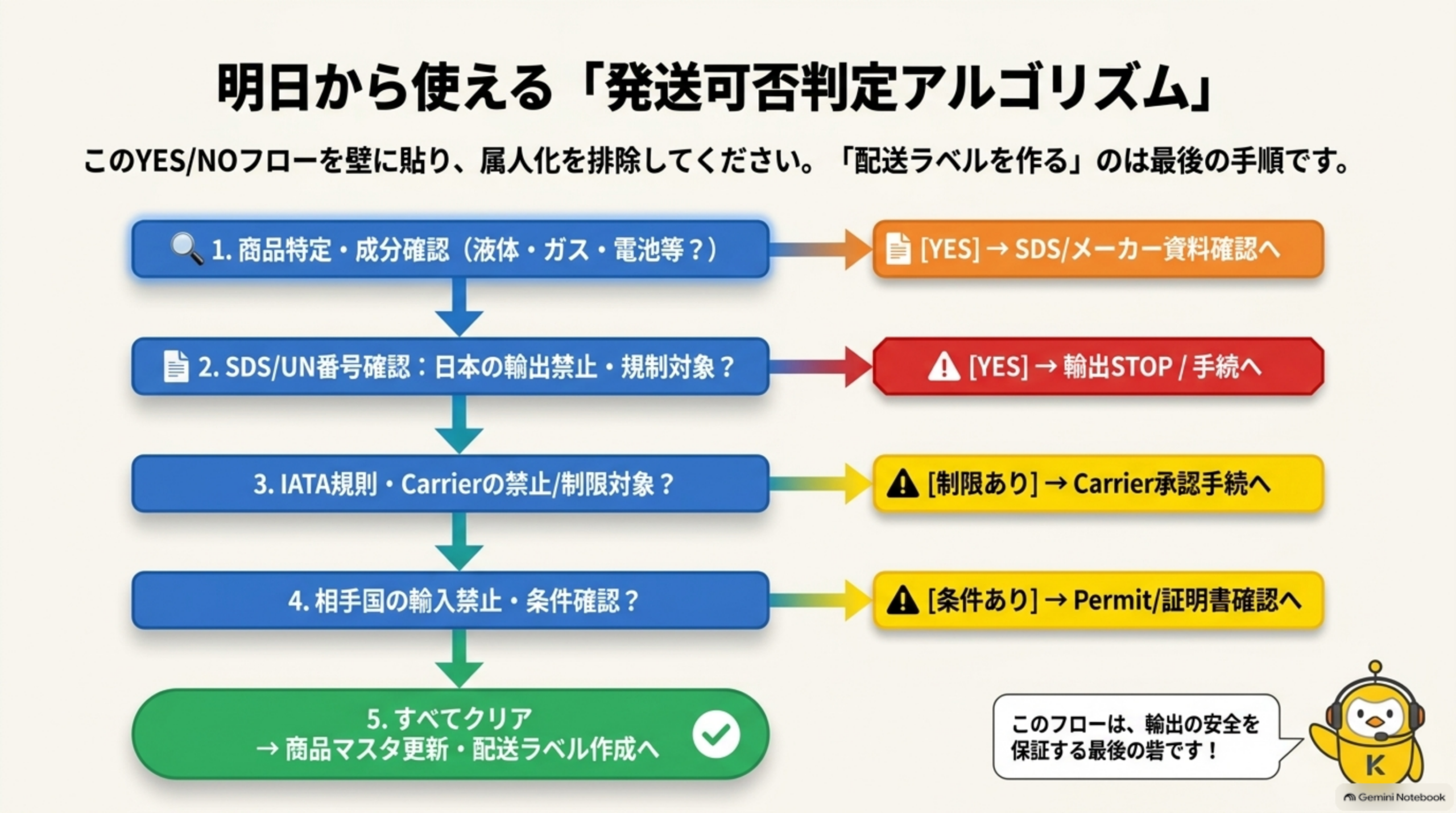 明日から使える「発送可否判定アルゴリズム」

このYES/NOフローを壁に貼り、属人化を排除してください。「配送ラベルを作る」のは最後の手順です。

1. 商品特定・成分確認（液体・ガス・電池等？）

[YES] → SDS/メーカー資料確認へ

2. SDS/UN番号確認：日本の輸出禁止・規制対象？

[YES] → 輸出STOP / 手続へ

3. IATA規則・Carrierの禁止/制限対象？

[制限あり] → Carrier承認手続へ

4. 相手国の輸入禁止・条件確認？

[条件あり] → Permit/証明書確認へ

5. すべてクリア
→ 商品マスタ更新・配送ラベル作成へ

このフローは、輸出の安全を保証する最後の砦です！

K

Gemini Notebook